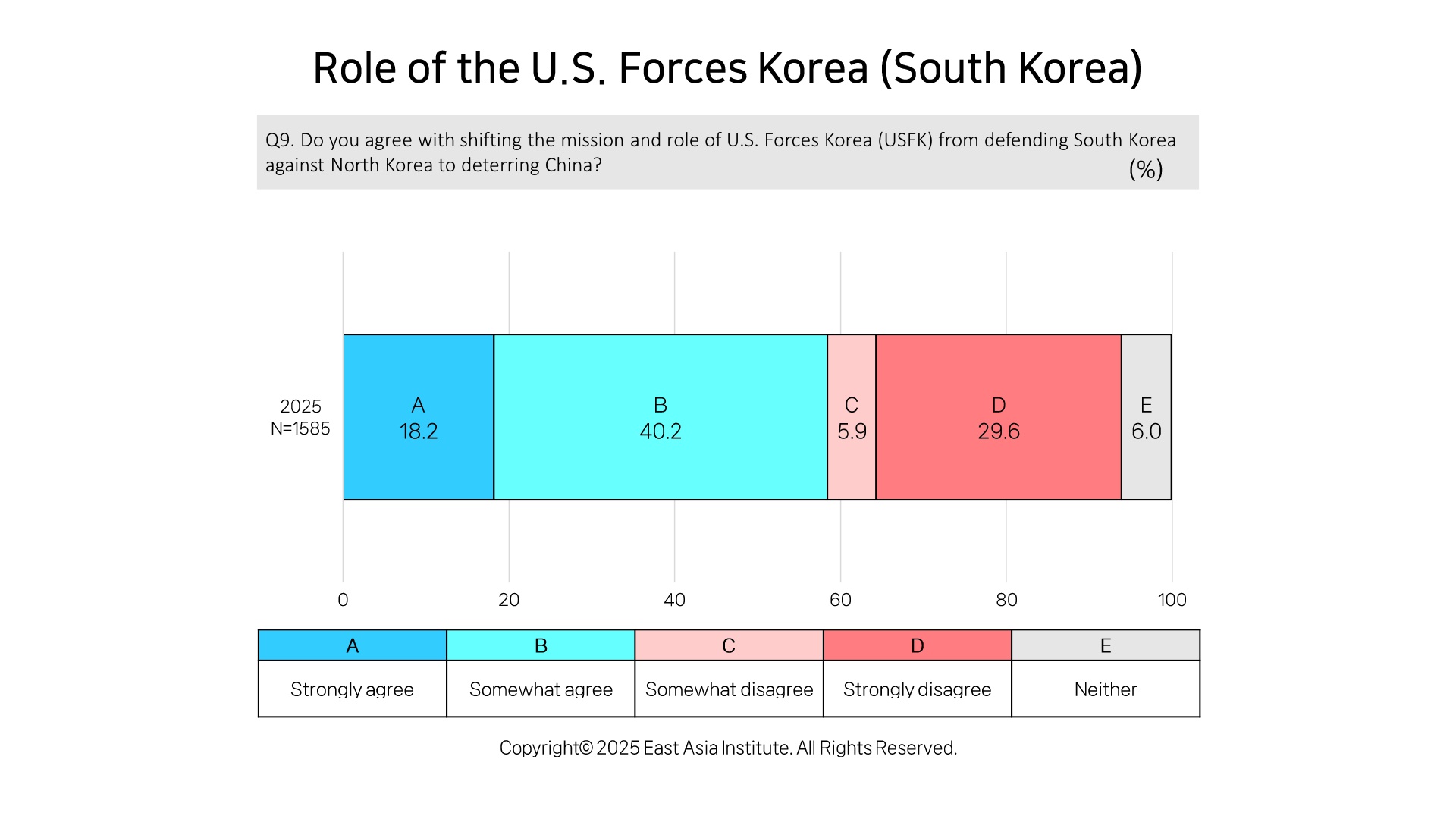 Role of the U.S. Forces Korea (South Korea)

Q9. Do you agree with shifting the mission and role of U.S. Forces Korea (USFK) from defending South Korea against North Korea to deterring China?

(%)

2025
N=1585

A
18.2

B
40.2

C
5.9

D
29.6

E
6.0

0 20 40 60 80 100

| A | B | C | D | E |
|---|---|---|---|---|
| Strongly agree | Somewhat agree | Somewhat disagree | Strongly disagree | Neither |

Copyright© 2025 East Asia Institute. All Rights Reserved.